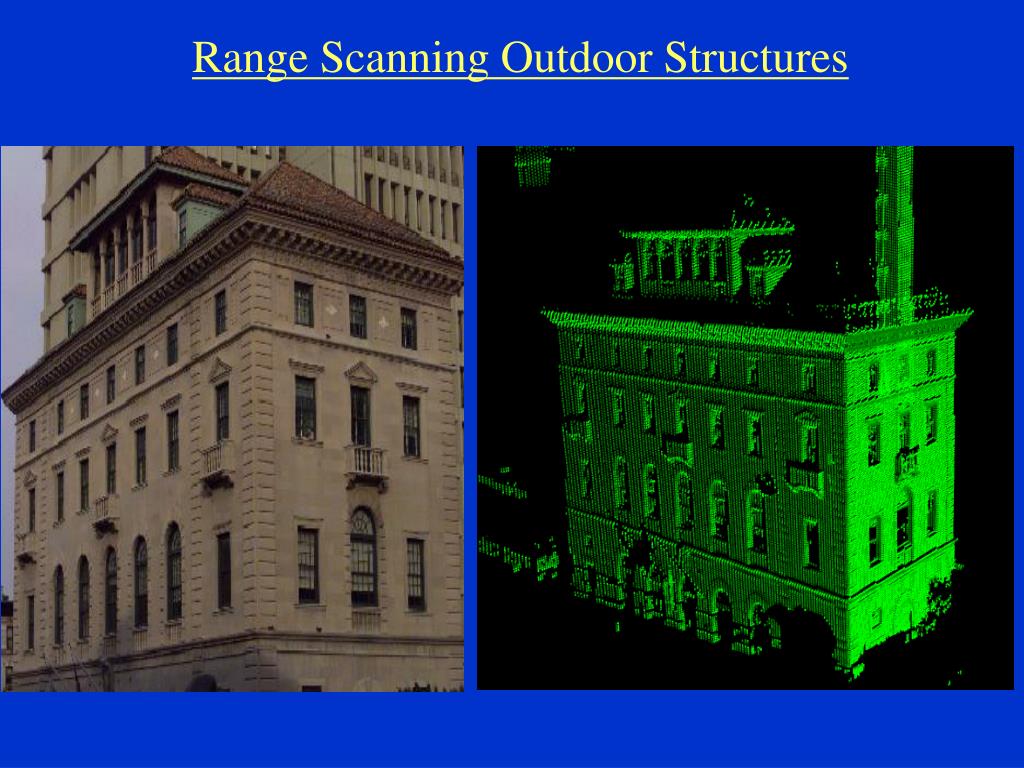 Range Scanning Outdoor Structures